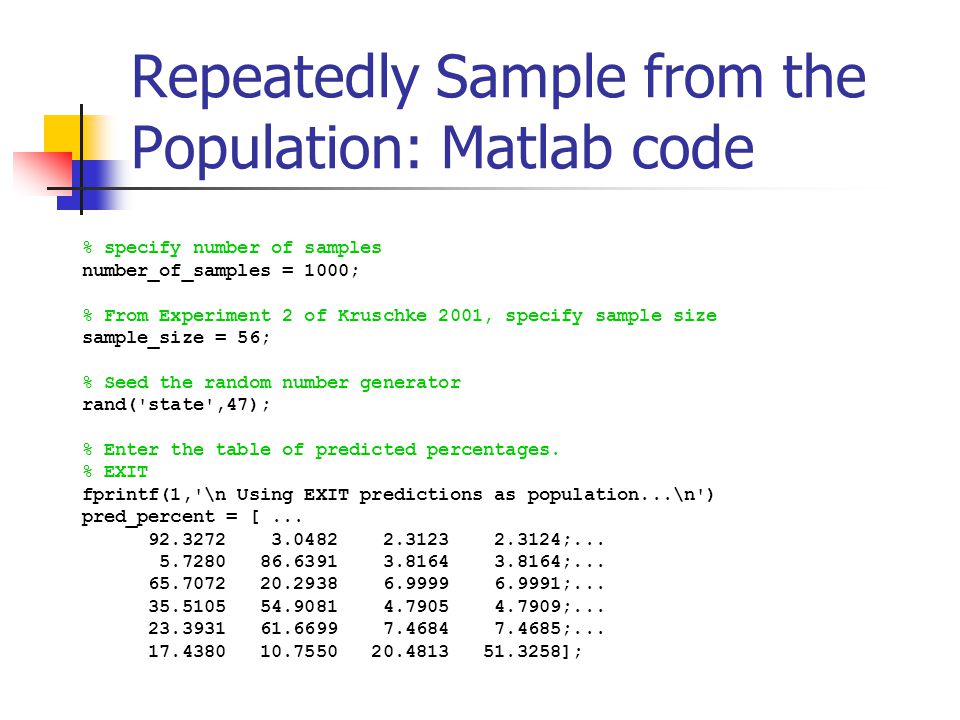 Repeatedly Sample from the Population: Matlab code

% specify number of samples
number_of_samples = 1000;

% From Experiment 2 of Kruschke 2001, specify sample size
sample_size = 56;

% Seed the random number generator
rand('state',47);

% Enter the table of predicted percentages.
% EXIT
fprintf(1,'\n Using EXIT predictions as population...\n')
pred_percent = [ ...
92.3272 3.0482 2.3123 2.3124;...
5.7280 86.6391 3.8164 3.8164;...
65.7072 20.2938 6.9999 6.9991;...
35.5105 54.9081 4.7905 4.7909;...
23.3931 61.6699 7.4684 7.4685;...
17.4380 10.7550 20.4813 51.3258];